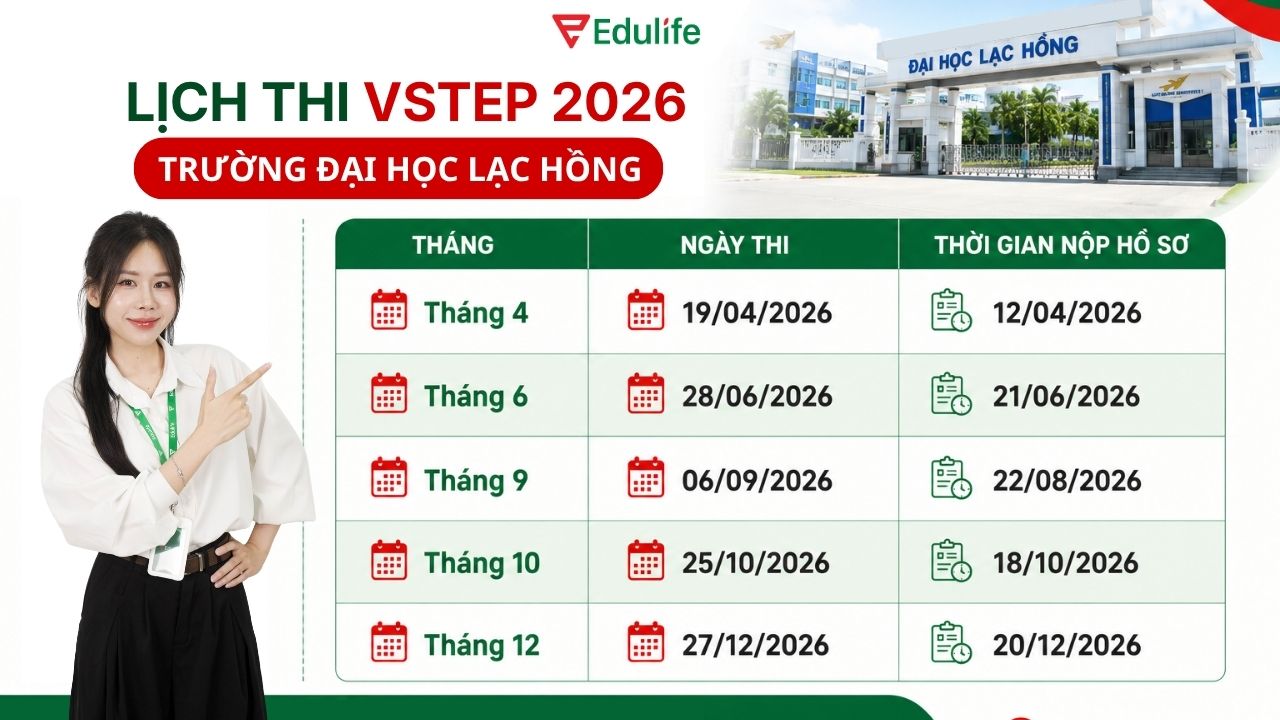 Edulife

ĐẠI HỌC LẠC HỒNG

LỊCH THI VSTEP 2026

TRƯỜNG ĐẠI HỌC LẠC HỒNG

| THÁNG | NGÀY THI | THỜI GIAN NỘP HỒ SƠ |
|---|---|---|
| Tháng 4 | 19/04/2026 | 12/04/2026 |
| Tháng 6 | 28/06/2026 | 21/06/2026 |
| Tháng 9 | 06/09/2026 | 22/08/2026 |
| Tháng 10 | 25/10/2026 | 18/10/2026 |
| Tháng 12 | 27/12/2026 | 20/12/2026 |